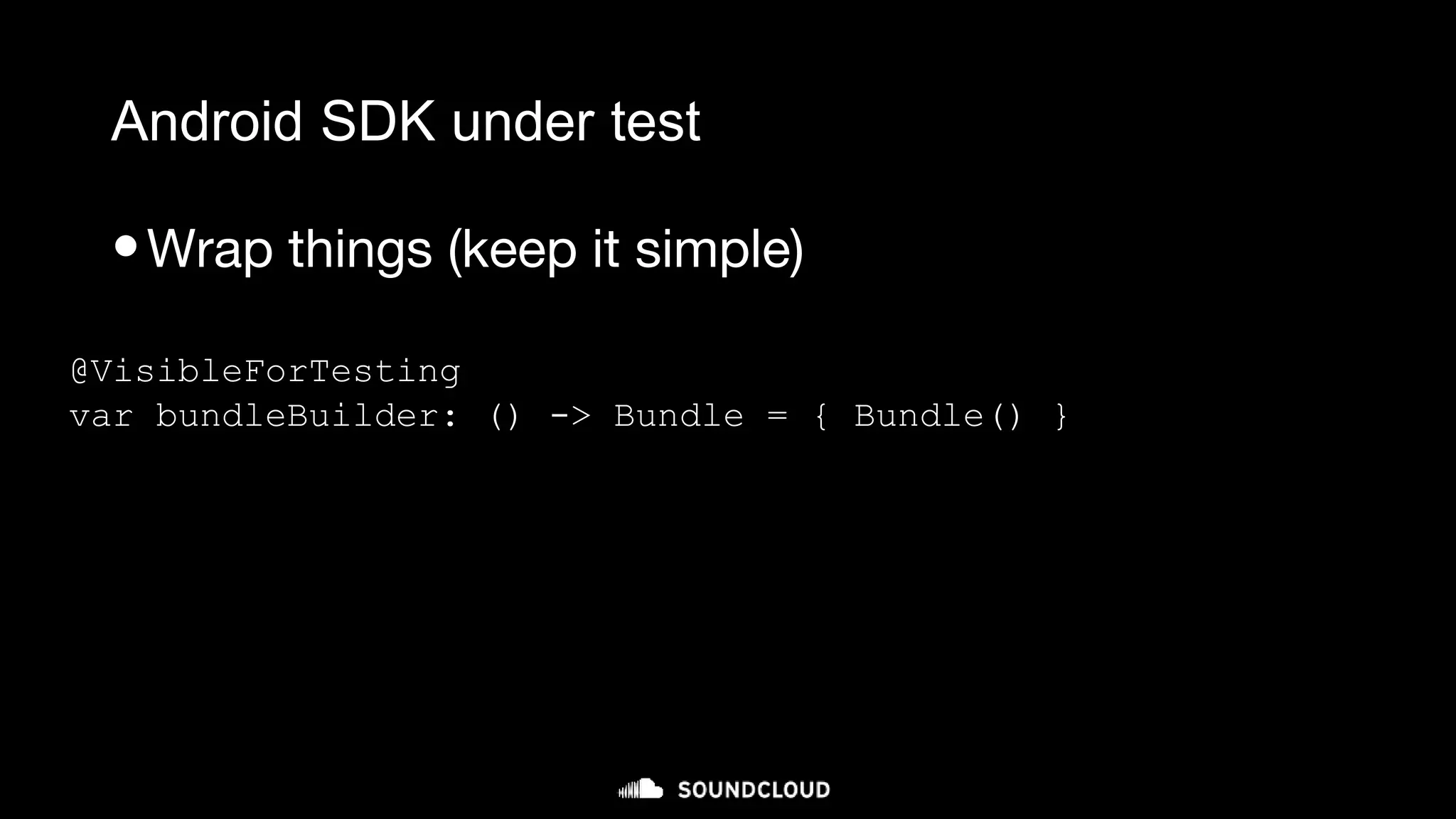 Android SDK under test

• Wrap things (keep it simple)

@VisibleForTesting
var bundleBuilder: () -> Bundle = { Bundle() }

SOUNDCLOUD